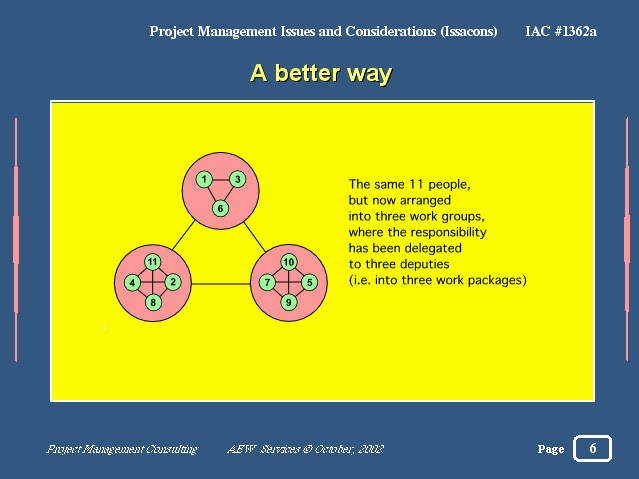 Project Management Issues and Considerations (Issacons) IAC #1362a

A better way

1
3
6
11
4
2
8
10
7
5
9

The same 11 people, but now arranged into three work groups, where the responsibility has been delegated to three deputies (i.e. into three work packages)

Project Management Consulting AEW Services © October, 2002

Page 6